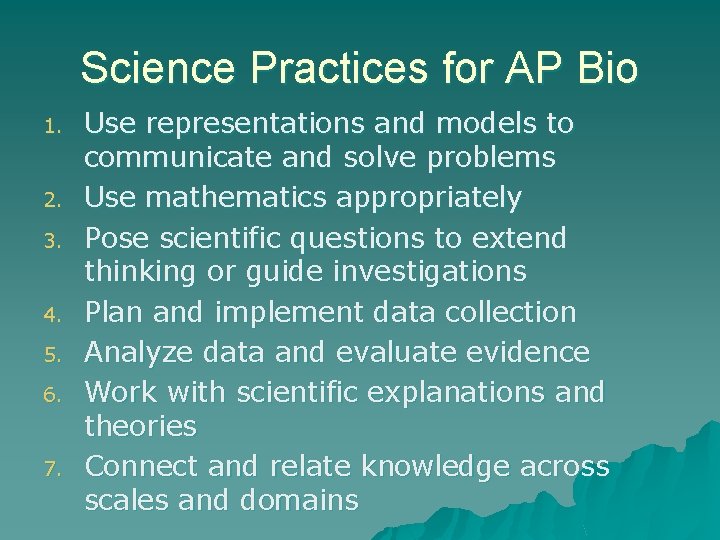 Science Practices for AP Bio

1. Use representations and models to communicate and solve problems
2. Use mathematics appropriately
3. Pose scientific questions to extend thinking or guide investigations
4. Plan and implement data collection
5. Analyze data and evaluate evidence
6. Work with scientific explanations and theories
7. Connect and relate knowledge across scales and domains